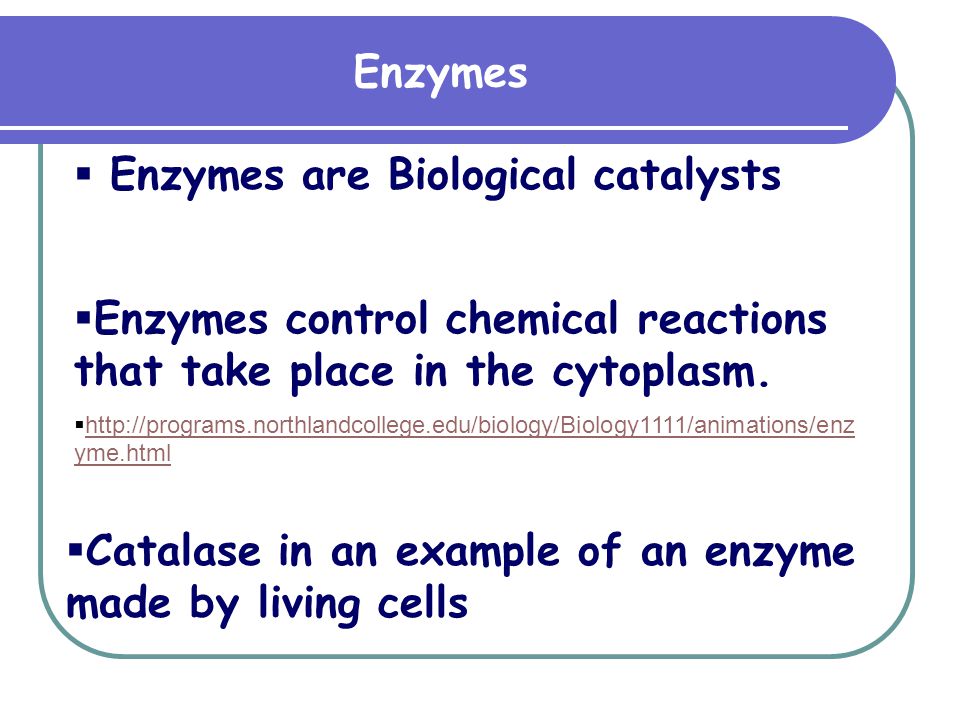 Enzymes

▪ Enzymes are Biological catalysts

▪Enzymes control chemical reactions that take place in the cytoplasm.

▪http://programs.northlandcollege.edu/biology/Biology1111/animations/enzyme.html

▪Catalase in an example of an enzyme made by living cells